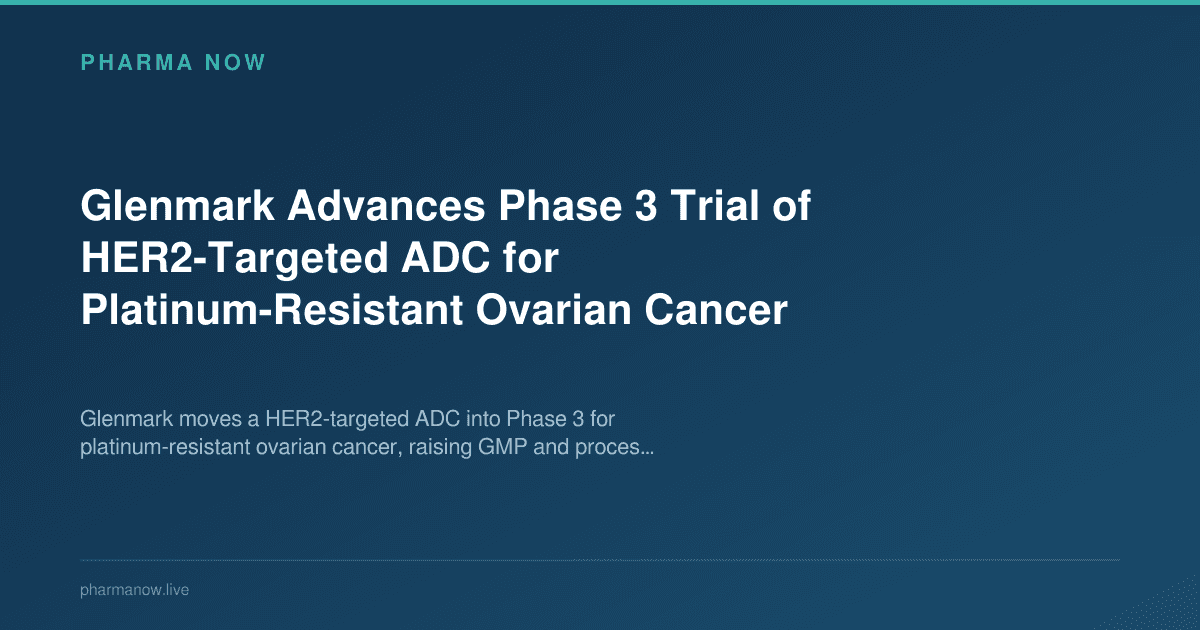 PHARMA NOW

Glenmark Advances Phase 3 Trial of HER2-Targeted ADC for Platinum-Resistant Ovarian Cancer

Glenmark moves a HER2-targeted ADC into Phase 3 for platinum-resistant ovarian cancer, raising GMP and proces...

pharmanow.live